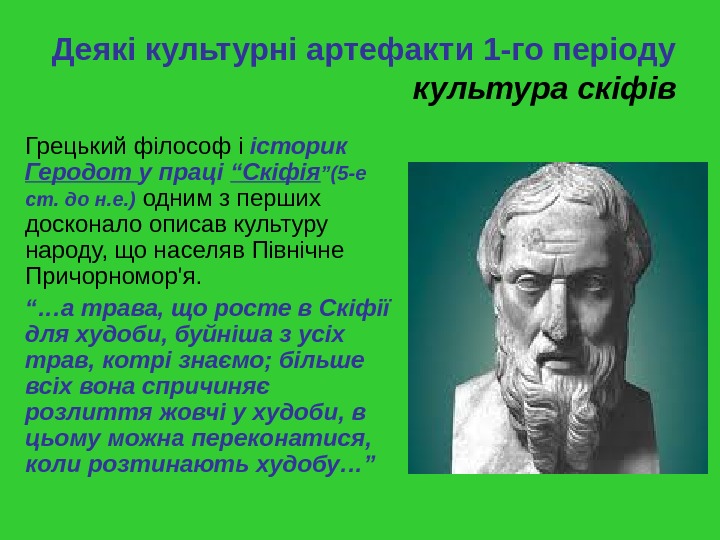 Деякі культурні артефакти 1-го періоду
культура скіфів

Грецький філософ і історик Геродот у праці “Скіфія”(5-е ст. до н.е.) одним з перших досконало описав культуру народу, що населяв Північне Причорномор'я.

“…а трава, що росте в Скіфії для худоби, буйніша з усіх трав, котрі знаємо; більше всіх вона спричиняє розлиття жовчі у худоби, в цьому можна переконатися, коли розтинають худобу…”